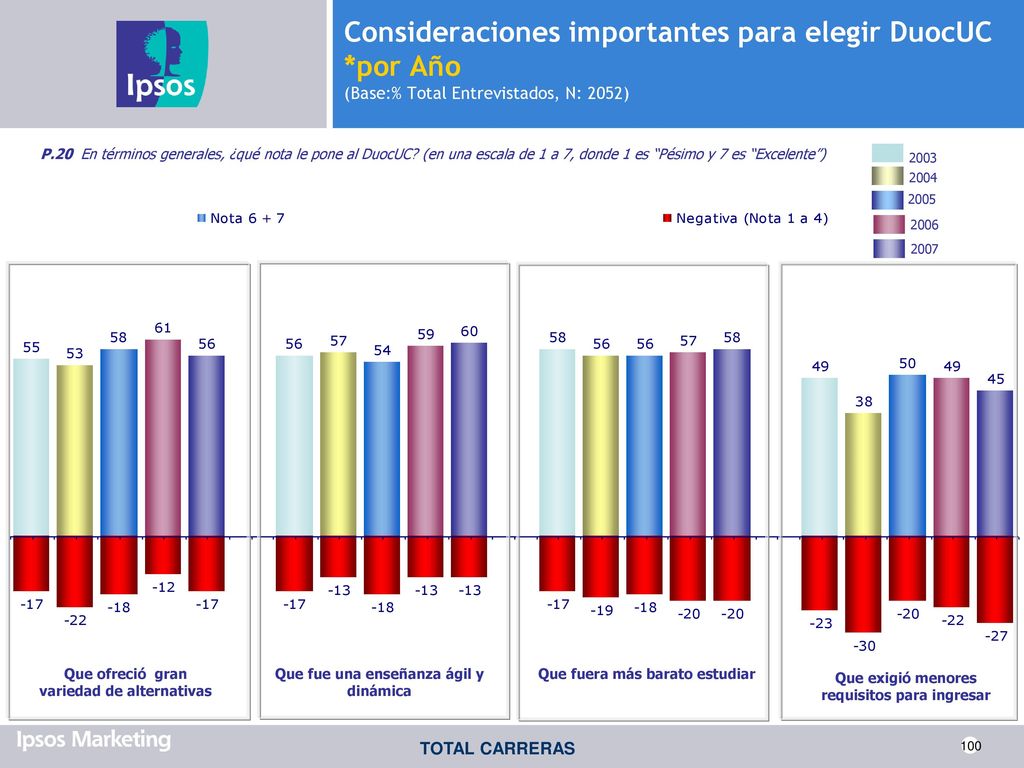 Ipsos

Consideraciones importantes para elegir DuocUC
*por Año
(Base:% Total Entrevistados, N: 2052)

P.20 En términos generales, ¿qué nota le pone al DuocUC? (en una escala de 1 a 7, donde 1 es "Pésimo y 7 es "Excelente")

2003
2004
2005
2006
2007

Nota 6 + 7

Negativa (Nota 1 a 4)

55 53 58 61 56
-17 -22 -18 -12 -17
Que ofreció gran variedad de alternativas

56 57 54 59 60
-17 -13 -18 -13 -13
Que fue una enseñanza ágil y dinámica

58 56 56 57 58
-17 -19 -18 -20 -20
Que fuera más barato estudiar

49 38 50 49 45
-23 -30 -20 -22 -27
Que exigió menores requisitos para ingresar

Ipsos Marketing

TOTAL CARRERAS

100